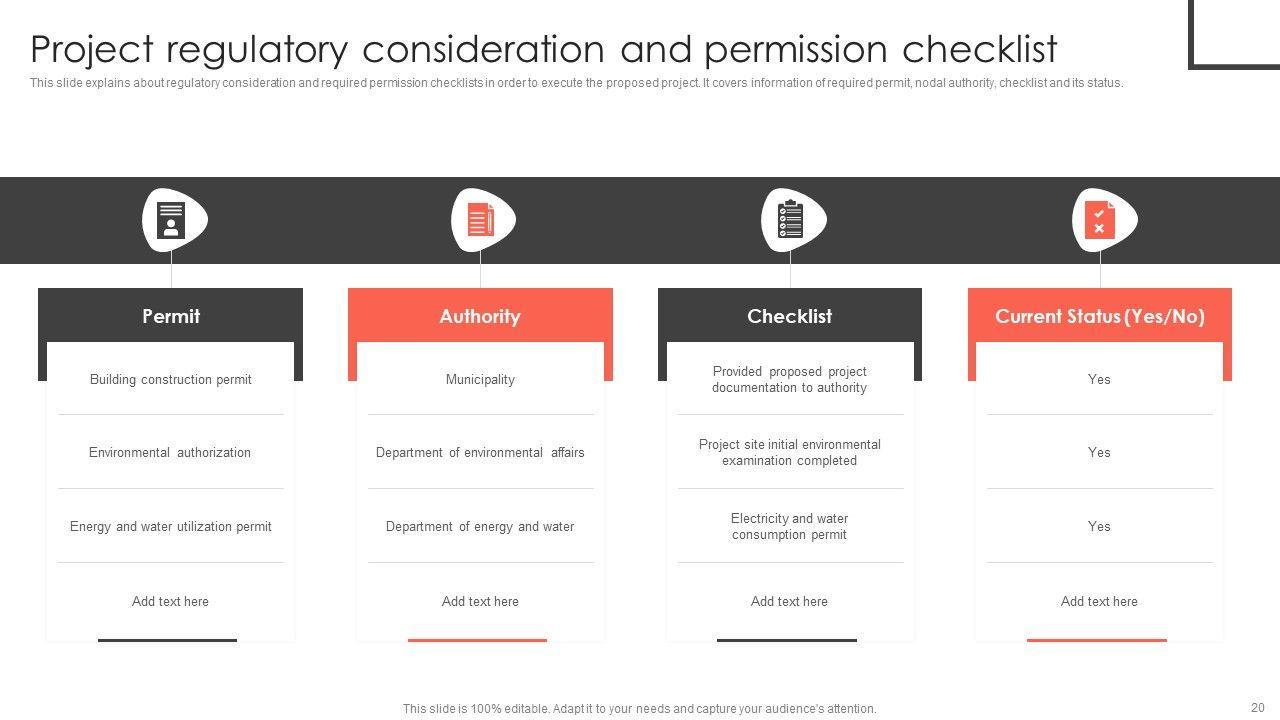 Project regulatory consideration and permission checklist

This slide explains about regulatory consideration and required permission checklists in order to execute the proposed project. It covers information of required permit, nodal authority, checklist and its status.

| Permit | Authority | Checklist | Current Status (Yes/No) |
|---|---|---|---|
| Building construction permit | Municipality | Provided proposed project documentation to authority | Yes |
| Environmental authorization | Department of environmental affairs | Project site initial environmental examination completed | Yes |
| Energy and water utilization permit | Department of energy and water | Electricity and water consumption permit | Yes |
| Add text here | Add text here | Add text here | Add text here |

This slide is 100% editable. Adapt it to your needs and capture your audience's attention.

20